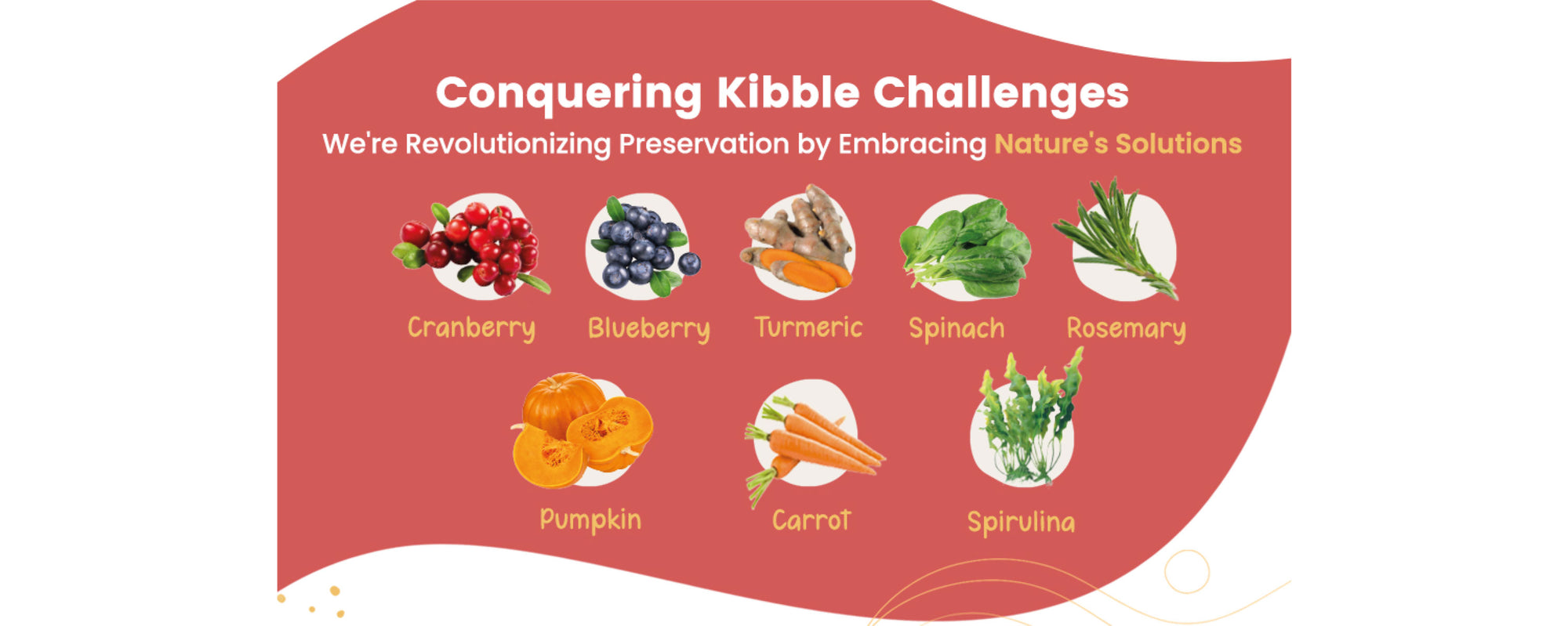 Conquering Kibble Challenges
We're Revolutionizing Preservation by Embracing Nature's Solutions

Cranberry
Blueberry
Turmeric
Spinach
Rosemary
Pumpkin
Carrot
Spirulina